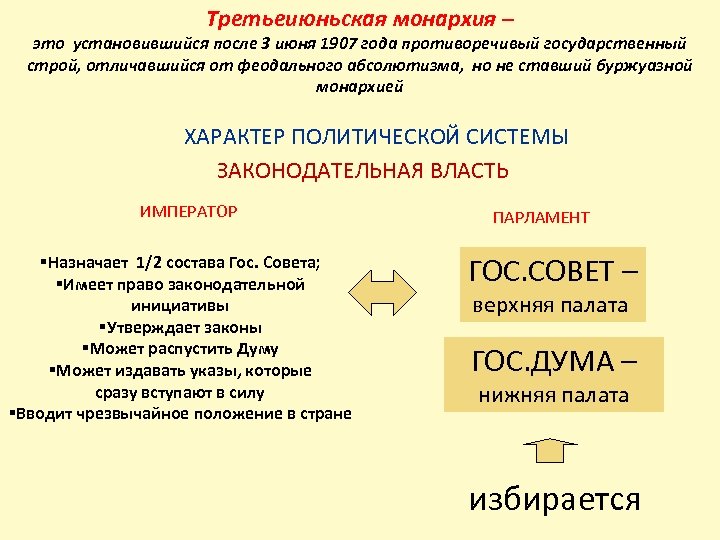 Третьеиюньская монархия –
это установившийся после 3 июня 1907 года противоречивый государственный строй, отличавшийся от феодального абсолютизма, но не ставший буржуазной монархией

ХАРАКТЕР ПОЛИТИЧЕСКОЙ СИСТЕМЫ

ЗАКОНОДАТЕЛЬНАЯ ВЛАСТЬ

ИМПЕРАТОР

▪Назначает 1/2 состава Гос. Совета;
▪Имеет право законодательной инициативы
▪Утверждает законы
▪Может распустить Думу
▪Может издавать указы, которые сразу вступают в силу
▪Вводит чрезвычайное положение в стране

ПАРЛАМЕНТ

ГОС.СОВЕТ – верхняя палата

ГОС.ДУМА – нижняя палата

избирается